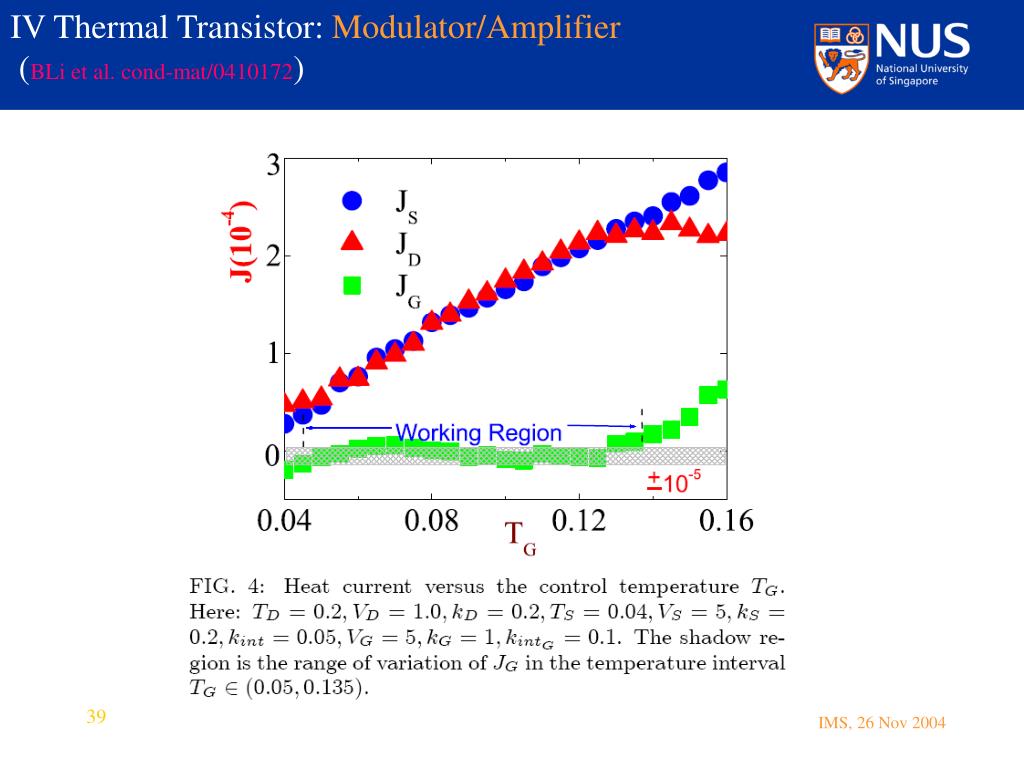 IV Thermal Transistor: Modulator/Amplifier
(BLi et al. cond-mat/0410172)

NUS
National University of Singapore

3
2
1
0
$J(10^{-4})$
$J_S$
$J_D$
$J_G$
Working Region
$\pm 10^{-5}$
0.04
0.08
0.12
0.16
$T_G$

FIG. 4: Heat current versus the control temperature $T_G$. Here: $T_D = 0.2, V_D = 1.0, k_D = 0.2, T_S = 0.04, V_S = 5, k_S = 0.2, k_{int} = 0.05, V_G = 5, k_G = 1, k_{int_G} = 0.1$. The shadow region is the range of variation of $J_G$ in the temperature interval $T_G \in (0.05, 0.135)$.

39

IMS, 26 Nov 2004